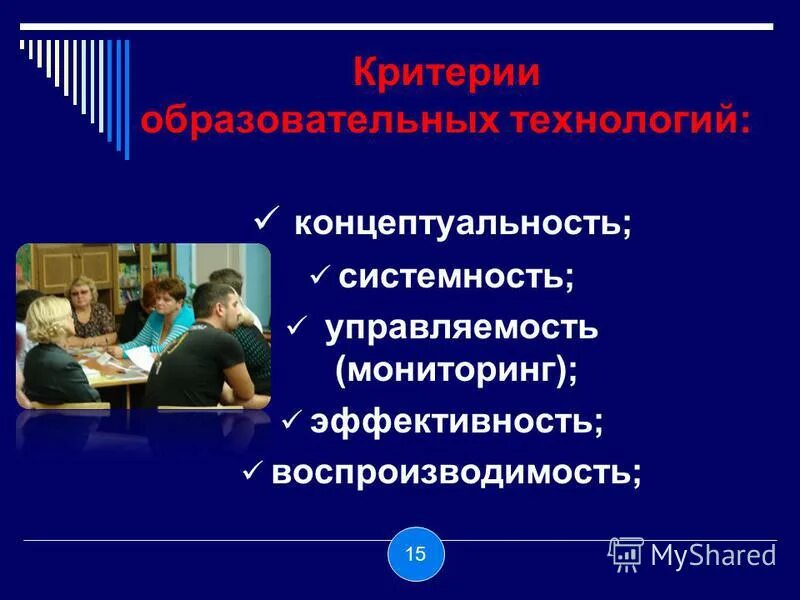 Критерии образовательных технологий:

✓ концептуальность;
✓ системность;
✓ управляемость (мониторинг);
✓ эффективность;
✓ воспроизводимость;

15

MyShared